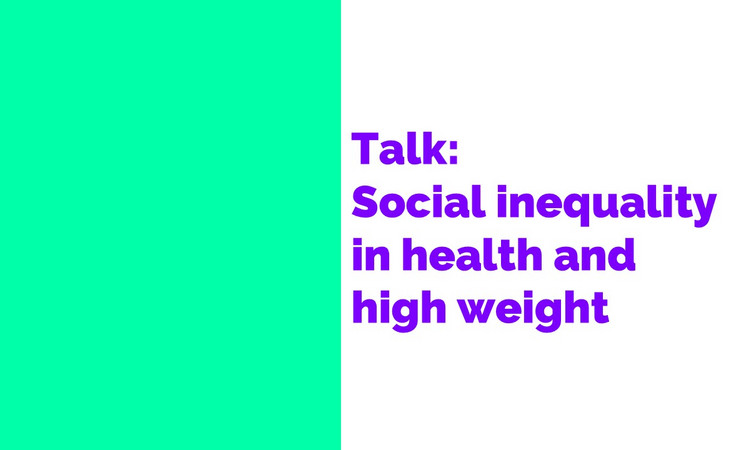 Talk:
Social inequality in health and high weight